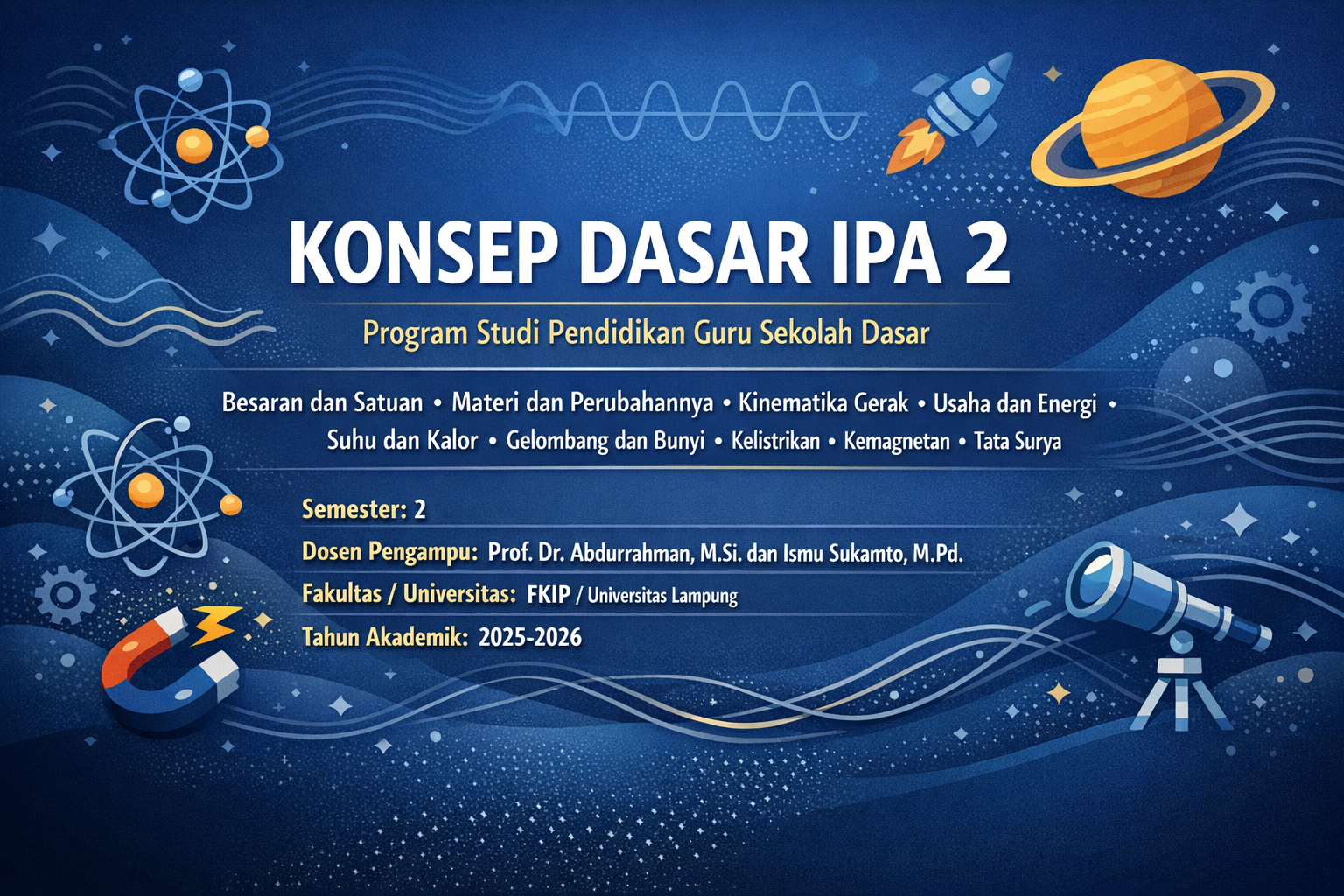 KONSEP DASAR IPA 2

Program Studi Pendidikan Guru Sekolah Dasar

Besaran dan Satuan • Materi dan Perubahannya • Kinematika Gerak • Usaha dan Energi • Suhu dan Kalor • Gelombang dan Bunyi • Kelistrikan • Kemagnetan • Tata Surya

Semester: 2
Dosen Pengampu: Prof. Dr. Abdurrahman, M.Si. dan Ismu Sukamto, M.Pd.
Fakultas / Universitas: FKIP / Universitas Lampung
Tahun Akademik: 2025-2026